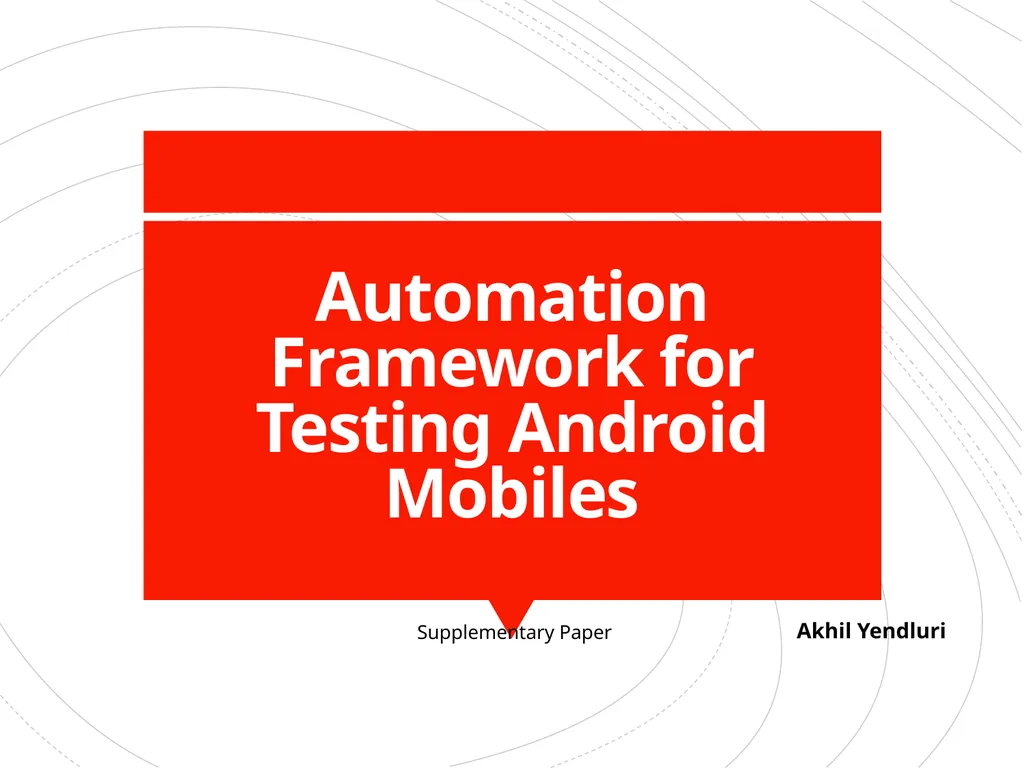 Automation Framework for Testing Android Mobiles

Supplementary Paper

Akhil Yendluri